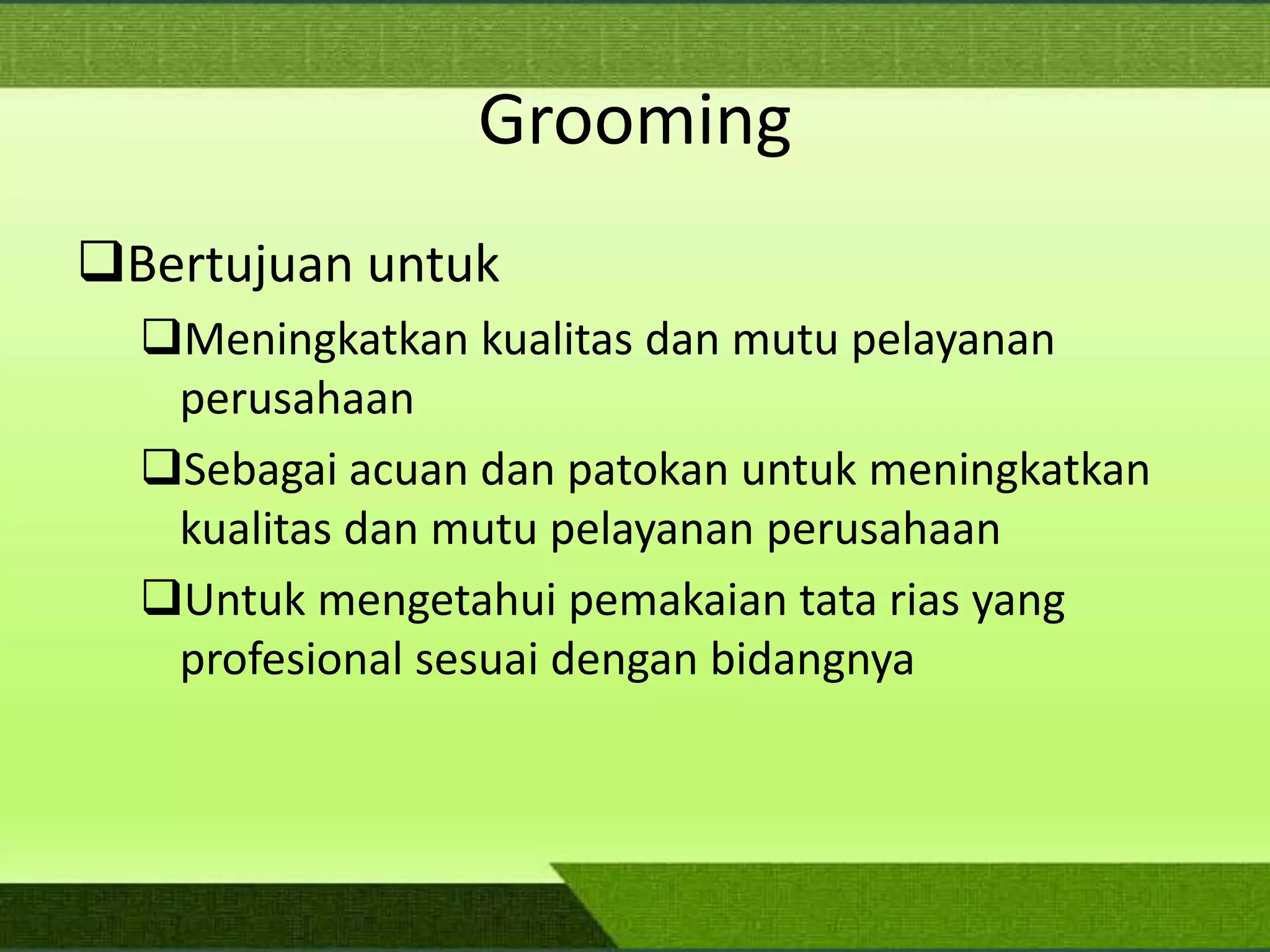 Grooming

❑Bertujuan untuk

❑Meningkatkan kualitas dan mutu pelayanan perusahaan

❑Sebagai acuan dan patokan untuk meningkatkan kualitas dan mutu pelayanan perusahaan

❑Untuk mengetahui pemakaian tata rias yang profesional sesuai dengan bidangnya